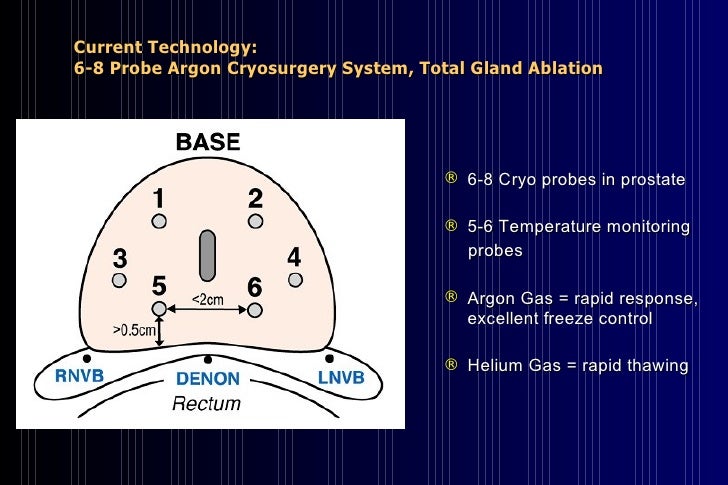 Current Technology:
6-8 Probe Argon Cryosurgery System, Total Gland Ablation

BASE

1

2

3

4

5

6

<2cm

>0.5cm

RNVB

DENON

LNVB

Rectum

® 6-8 Cryo probes in prostate

® 5-6 Temperature monitoring probes

® Argon Gas = rapid response, excellent freeze control

® Helium Gas = rapid thawing